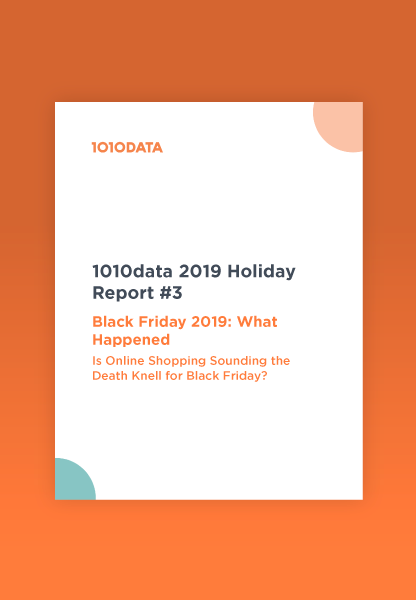 1010DATA

1010data 2019 Holiday Report #3

Black Friday 2019: What Happened

Is Online Shopping Sounding the Death Knell for Black Friday?